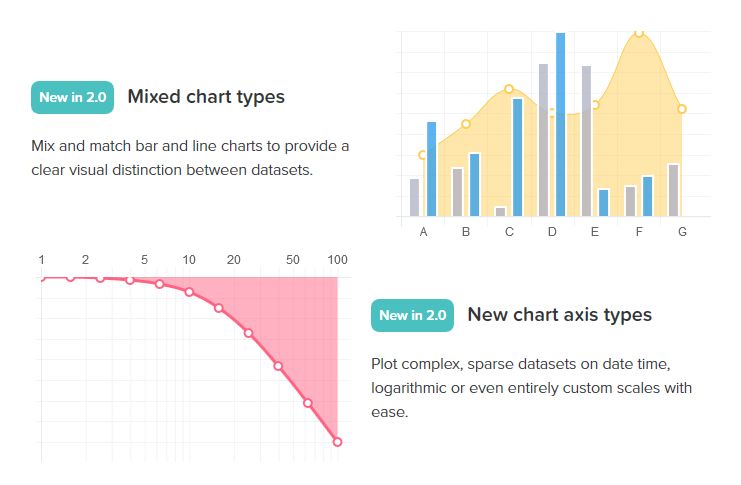 New in 2.0 Mixed chart types

Mix and match bar and line charts to provide a clear visual distinction between datasets.

A B C D E F G

1 2 5 10 20 50 100

New in 2.0 New chart axis types

Plot complex, sparse datasets on date time, logarithmic or even entirely custom scales with ease.